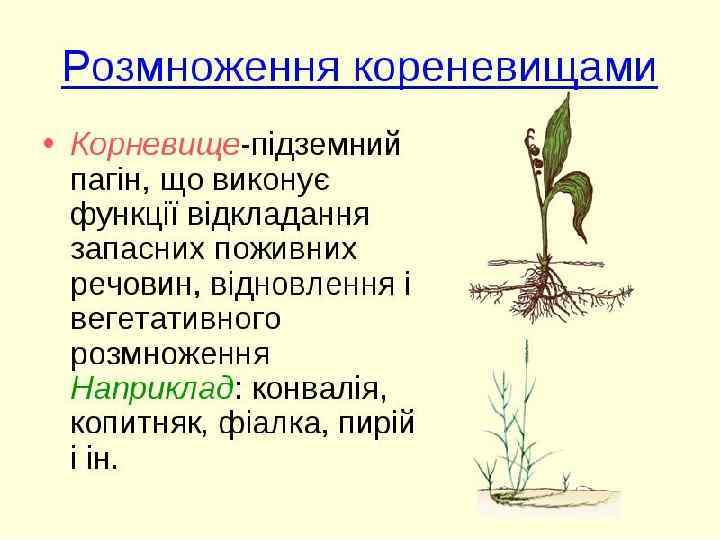 Розмноження кореневищами

• Корневище-підземний пагін, що виконує функції відкладання запасних поживних речовин, відновлення і вегетативного розмноження
Наприклад: конвалія, копитняк, фіалка, пирій і ін.